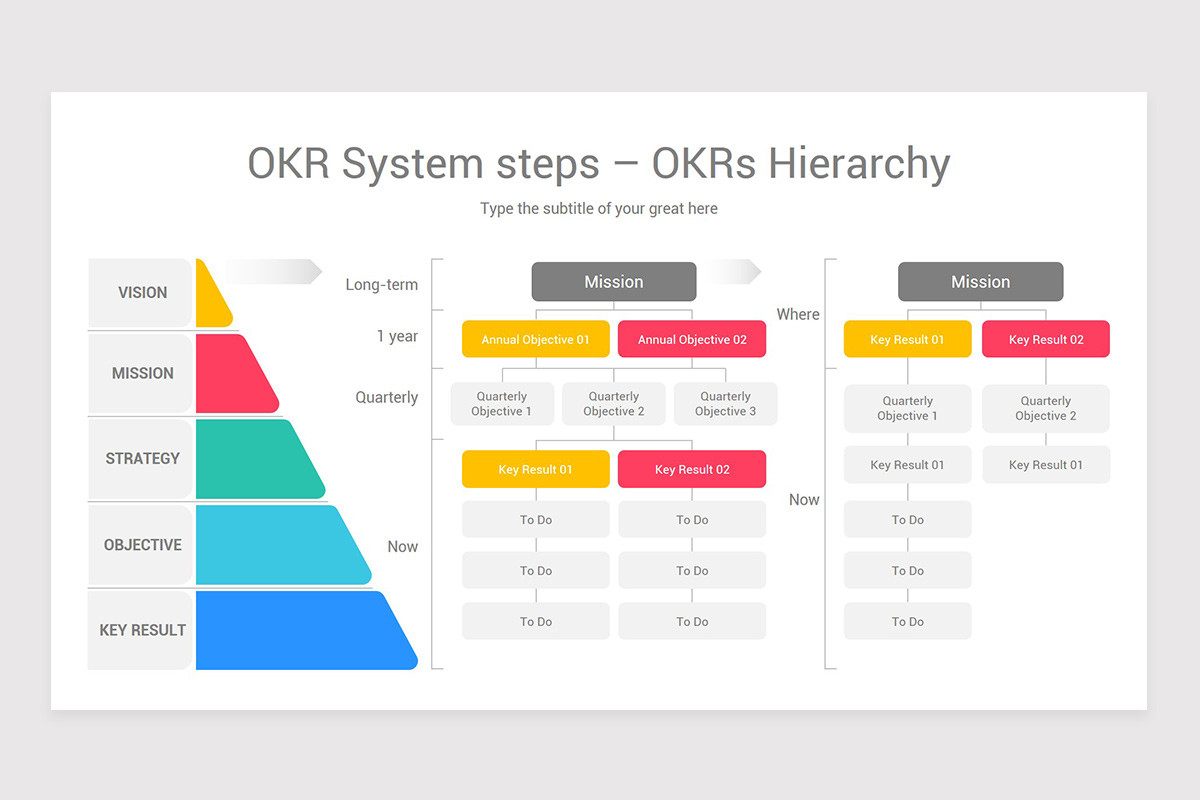 OKR System steps – OKRs Hierarchy

Type the subtitle of your great here

VISION

MISSION

STRATEGY

OBJECTIVE

KEY RESULT

Long-term

1 year

Quarterly

Now

Mission

Annual Objective 01

Annual Objective 02

Quarterly Objective 1

Quarterly Objective 2

Quarterly Objective 3

Key Result 01

Key Result 02

To Do

To Do

To Do

To Do

To Do

To Do

Where

Now

Mission

Key Result 01

Key Result 02

Quarterly Objective 1

Quarterly Objective 2

Key Result 01

Key Result 01

To Do

To Do

To Do